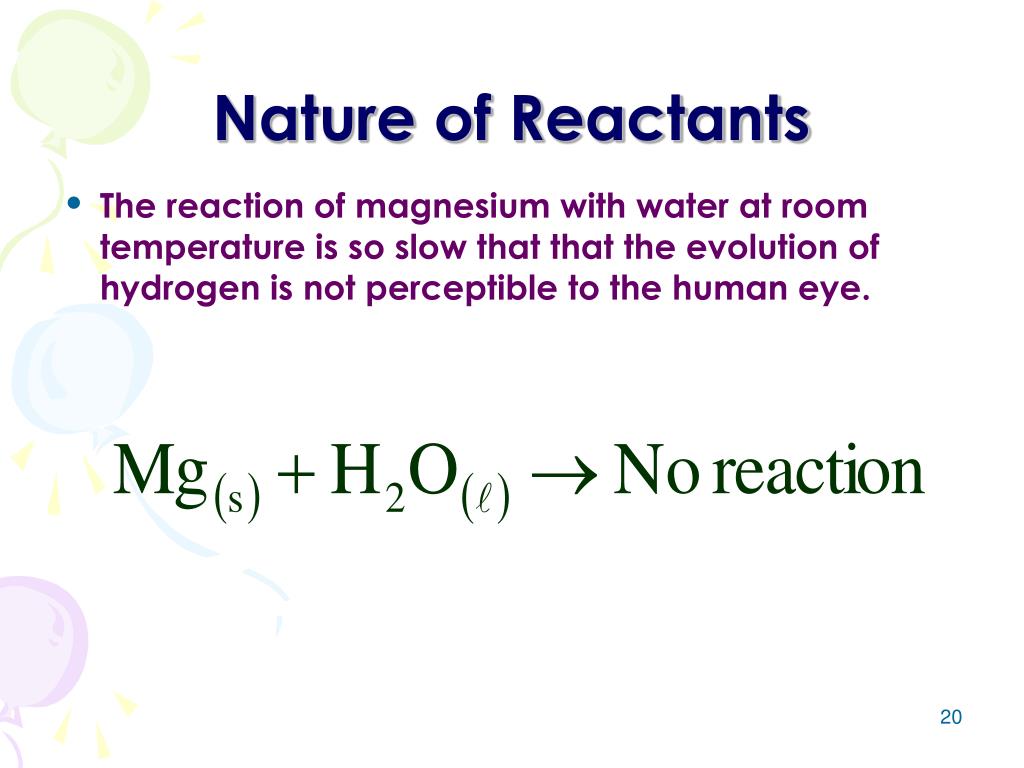 Nature of Reactants

• The reaction of magnesium with water at room temperature is so slow that that the evolution of hydrogen is not perceptible to the human eye.

$Mg_{(s)} + H_2O_{(\ell)} \rightarrow \text{No reaction}$

20